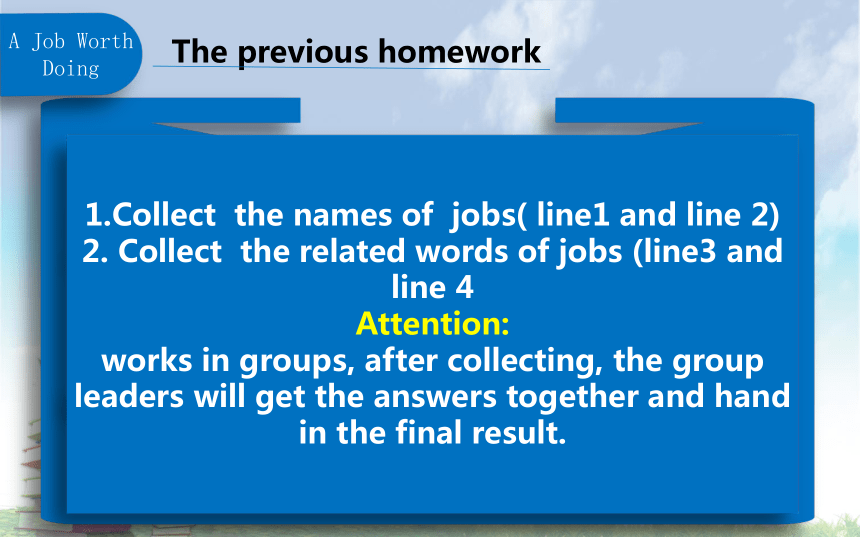 A Job Worth Doing

The previous homework

1.Collect the names of jobs( line1 and line 2)
2. Collect the related words of jobs (line3 and line 4
Attention:
works in groups, after collecting, the group leaders will get the answers together and hand in the final result.